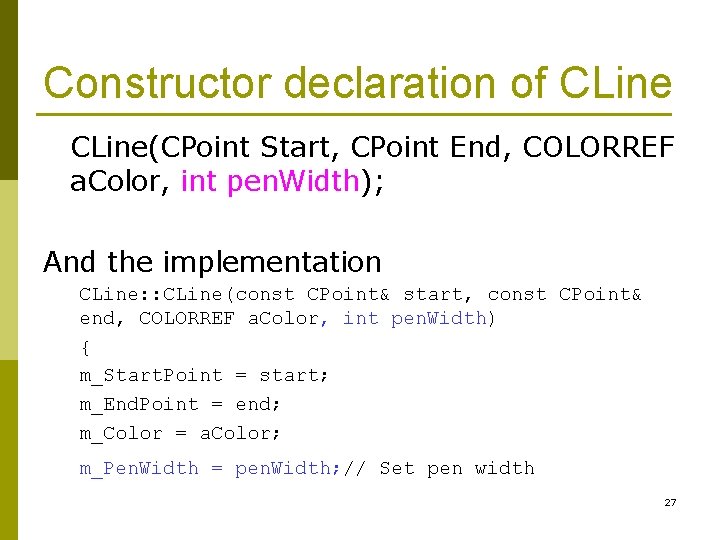 Constructor declaration of CLine

CLine(CPoint Start, CPoint End, COLORREF aColor, int penWidth);

And the implementation

CLine::CLine(const CPoint& start, const CPoint& end, COLORREF aColor, int penWidth)

{

m_StartPoint = start;

m_EndPoint = end;

m_Color = aColor;

m_PenWidth = penWidth;// Set pen width

27